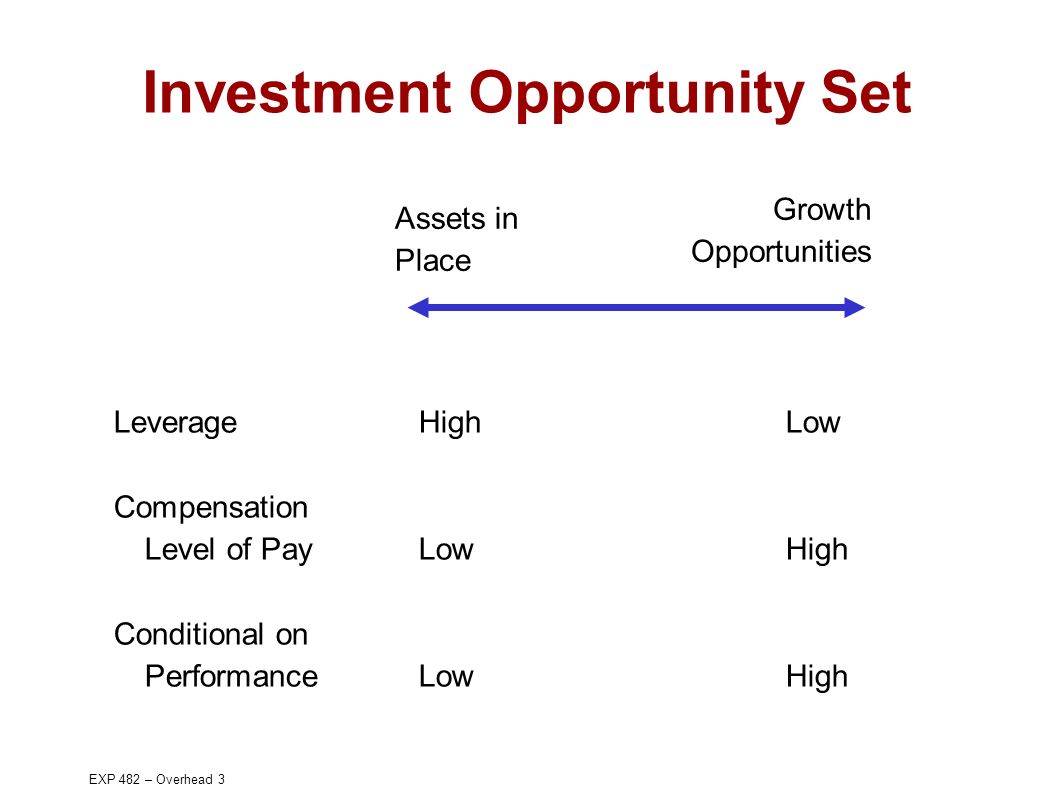 Investment Opportunity Set

| | Assets in Place | Growth Opportunities |
|---|---|---|
| Leverage | High | Low |
| Compensation Level of Pay | Low | High |
| Conditional on Performance | Low | High |

EXP 482 – Overhead 3